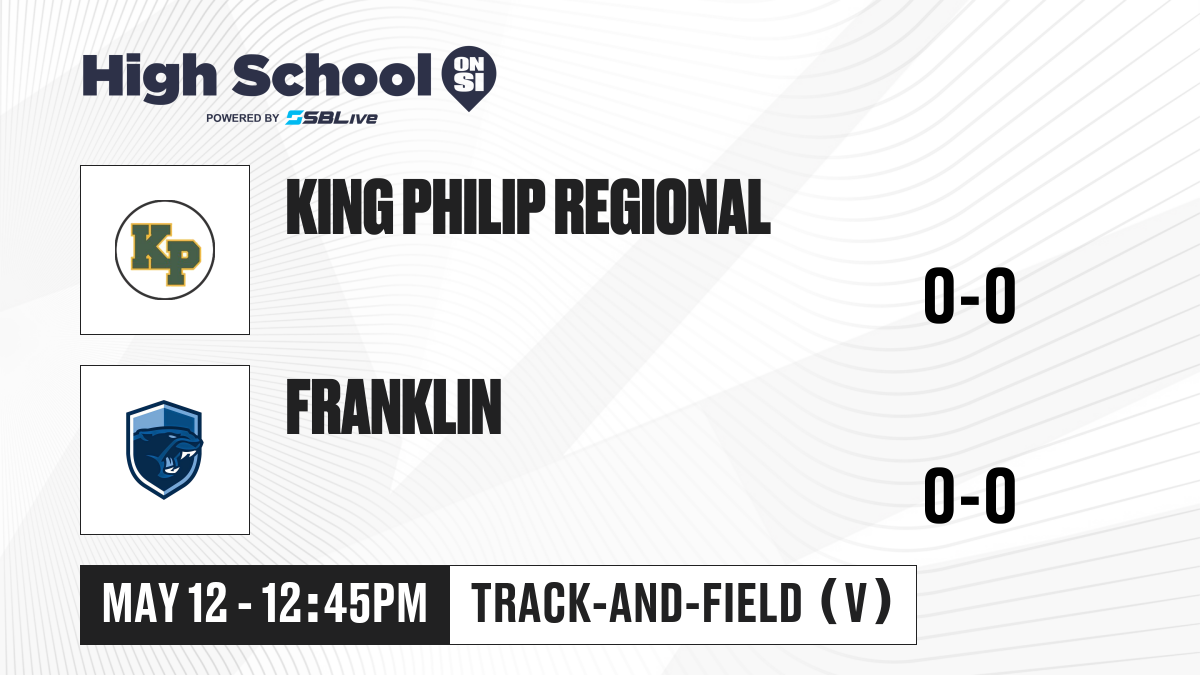 High School ON SI
POWERED BY SBLive

KP

KING PHILIP REGIONAL

0-0

FRANKLIN

0-0

MAY 12 - 12:45PM

TRACK-AND-FIELD (V)